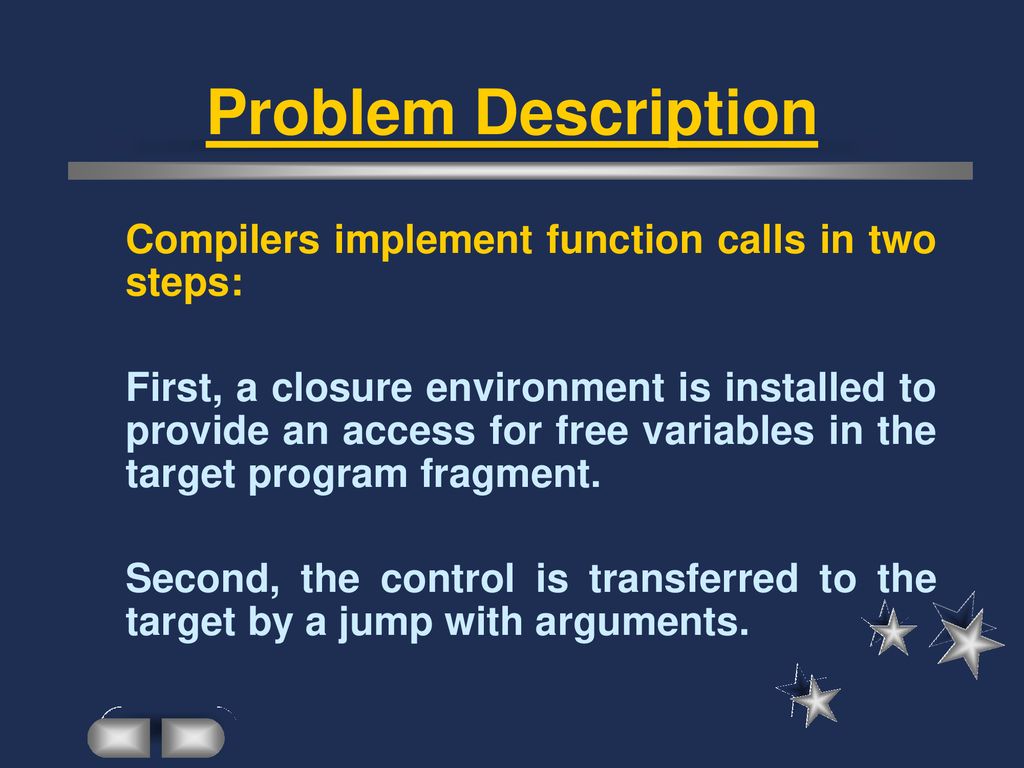 Problem Description

Compilers implement function calls in two steps:

First, a closure environment is installed to provide an access for free variables in the target program fragment.

Second, the control is transferred to the target by a jump with arguments.